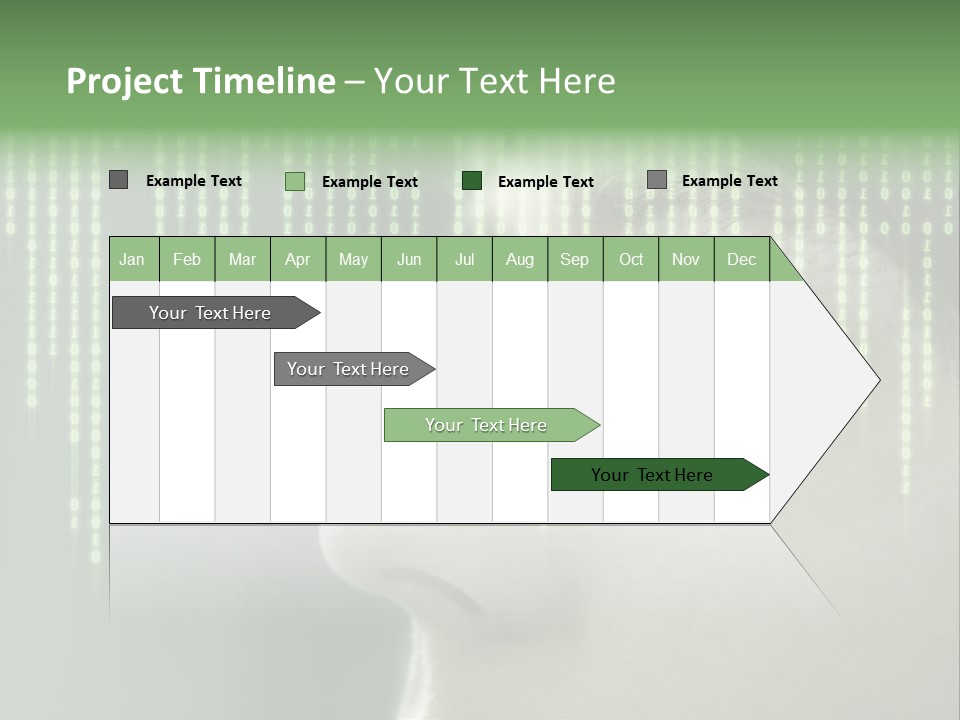 Project Timeline – Your Text Here

Example Text
Example Text
Example Text
Example Text

| Jan | Feb | Mar | Apr | May | Jun | Jul | Aug | Sep | Oct | Nov | Dec |
|---|---|---|---|---|---|---|---|---|---|---|---|

Your Text Here
Your Text Here
Your Text Here
Your Text Here